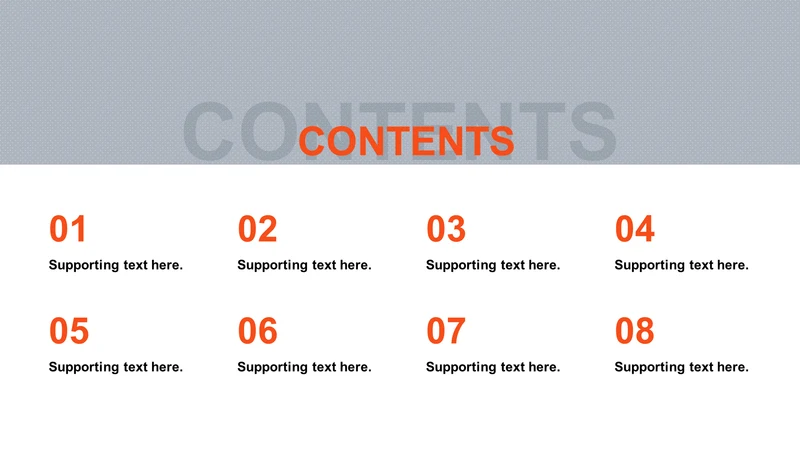 CONTENTS

CONTENTS

01
Supporting text here.

02
Supporting text here.

03
Supporting text here.

04
Supporting text here.

05
Supporting text here.

06
Supporting text here.

07
Supporting text here.

08
Supporting text here.